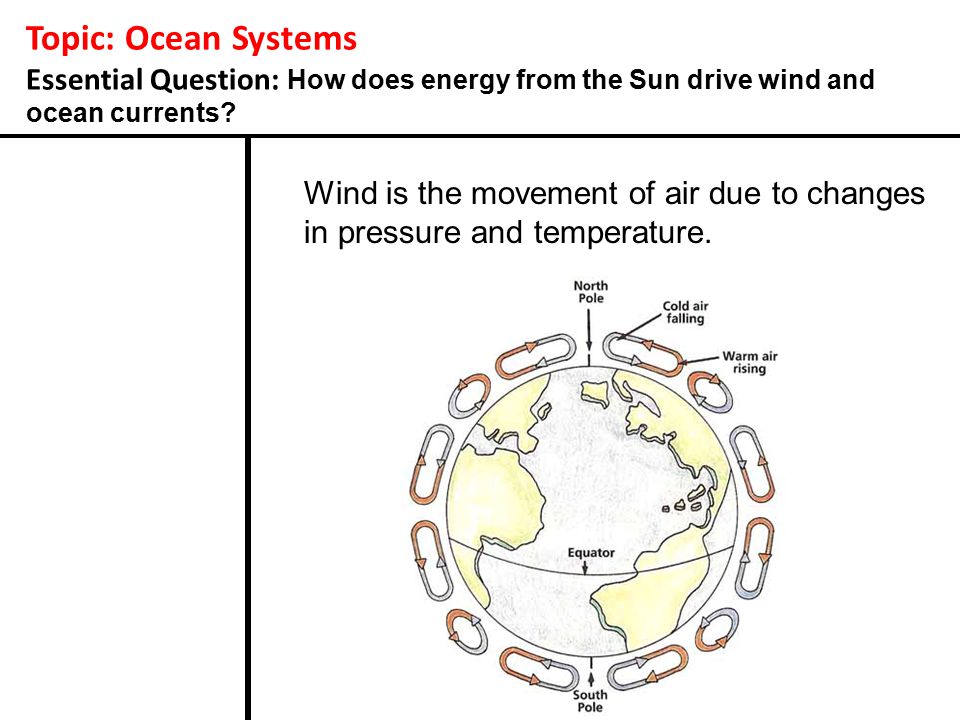 Topic: Ocean Systems

Essential Question: How does energy from the Sun drive wind and ocean currents?

Wind is the movement of air due to changes in pressure and temperature.

North Pole

Cold air falling

Warm air rising

Equator

South Pole